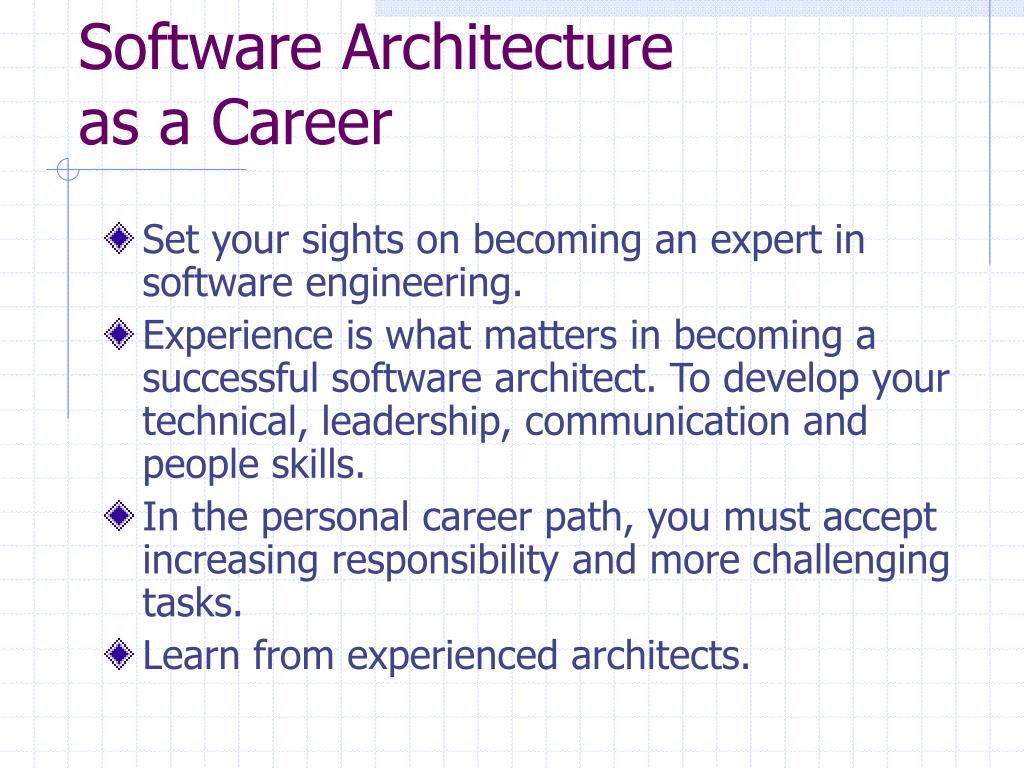 Software Architecture as a Career

Set your sights on becoming an expert in software engineering.

Experience is what matters in becoming a successful software architect. To develop your technical, leadership, communication and people skills.

In the personal career path, you must accept increasing responsibility and more challenging tasks.

Learn from experienced architects.